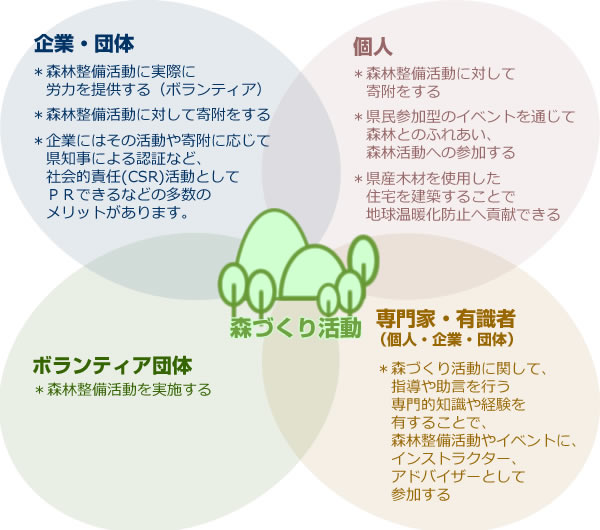 企業・団体

＊森林整備活動に実際に労力を提供する（ボランティア）

＊森林整備活動に対して寄附をする

＊企業にはその活動や寄附に応じて県知事による認証など、社会的責任(CSR)活動としてＰＲできるなどの多数のメリットがあります。

個人

＊森林整備活動に対して寄附をする

＊県民参加型のイベントを通じて森林とのふれあい、森林活動への参加する

＊県産木材を使用した住宅を建築することで地球温暖化防止へ貢献できる

森づくり活動

ボランティア団体

＊森林整備活動を実施する

専門家・有識者
（個人・企業・団体）

＊森づくり活動に関して、指導や助言を行う専門的知識や経験を有することで、森林整備活動やイベントに、インストラクター、アドバイザーとして参加する